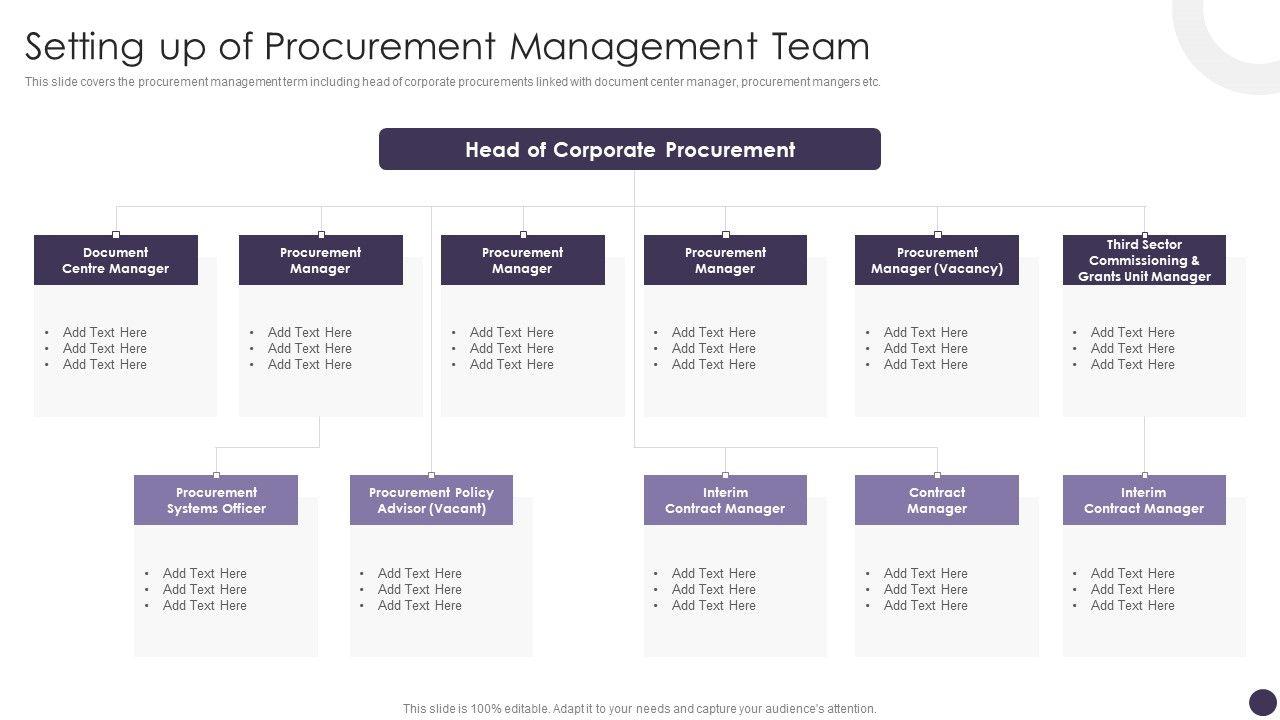 Setting up of Procurement Management Team

This slide covers the procurement management term including head of corporate procurements linked with document center manager, procurement mangers etc.

Head of Corporate Procurement

Document Centre Manager
• Add Text Here
• Add Text Here
• Add Text Here

Procurement Manager
• Add Text Here
• Add Text Here
• Add Text Here

Procurement Manager
• Add Text Here
• Add Text Here
• Add Text Here

Procurement Manager
• Add Text Here
• Add Text Here
• Add Text Here

Procurement Manager (Vacancy)
• Add Text Here
• Add Text Here
• Add Text Here

Third Sector Commissioning & Grants Unit Manager
• Add Text Here
• Add Text Here
• Add Text Here

Procurement Systems Officer
• Add Text Here
• Add Text Here
• Add Text Here

Procurement Policy Advisor (Vacant)
• Add Text Here
• Add Text Here
• Add Text Here

Interim Contract Manager
• Add Text Here
• Add Text Here
• Add Text Here

Contract Manager
• Add Text Here
• Add Text Here
• Add Text Here

Interim Contract Manager
• Add Text Here
• Add Text Here
• Add Text Here

This slide is 100% editable. Adapt it to your needs and capture your audience's attention.